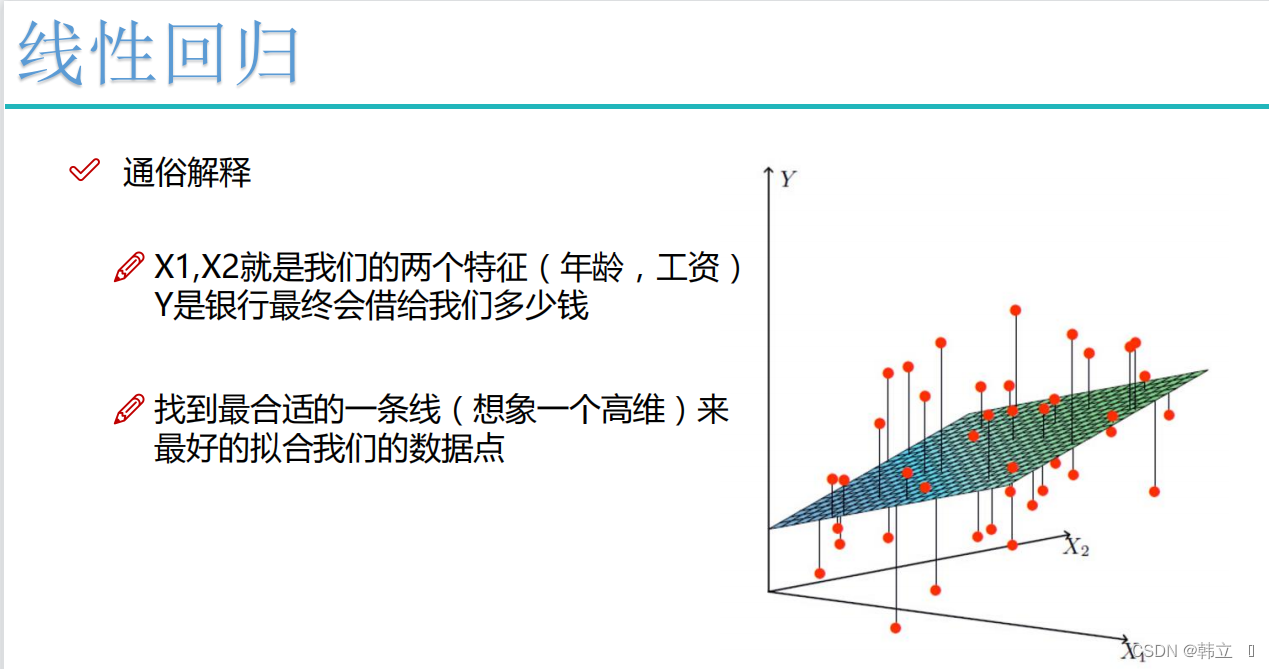 线性回归

通俗解释

X1,X2就是我们的两个特征（年龄，工资）Y是银行最终会借给我们多少钱

找到最合适的一条线（想象一个高维）来最好的拟合我们的数据点

$Y$

$X_2$

$X_1$

CSDN @韩立